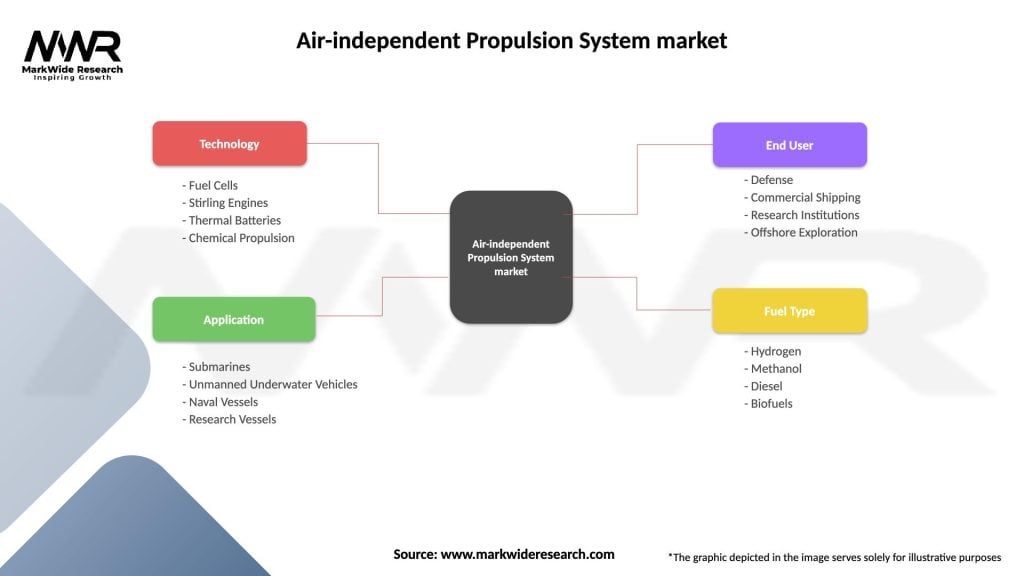 MWR
MarkWide Research
Inspiring Growth

Air-independent Propulsion System market

Technology
- Fuel Cells
- Stirling Engines
- Thermal Batteries
- Chemical Propulsion

Application
- Submarines
- Unmanned Underwater Vehicles
- Naval Vessels
- Research Vessels

Air-independent Propulsion System market

End User
- Defense
- Commercial Shipping
- Research Institutions
- Offshore Exploration

Fuel Type
- Hydrogen
- Methanol
- Diesel
- Biofuels

Source: www.markwideresearch.com

*The graphic depicted in the image serves solely for illustrative purposes